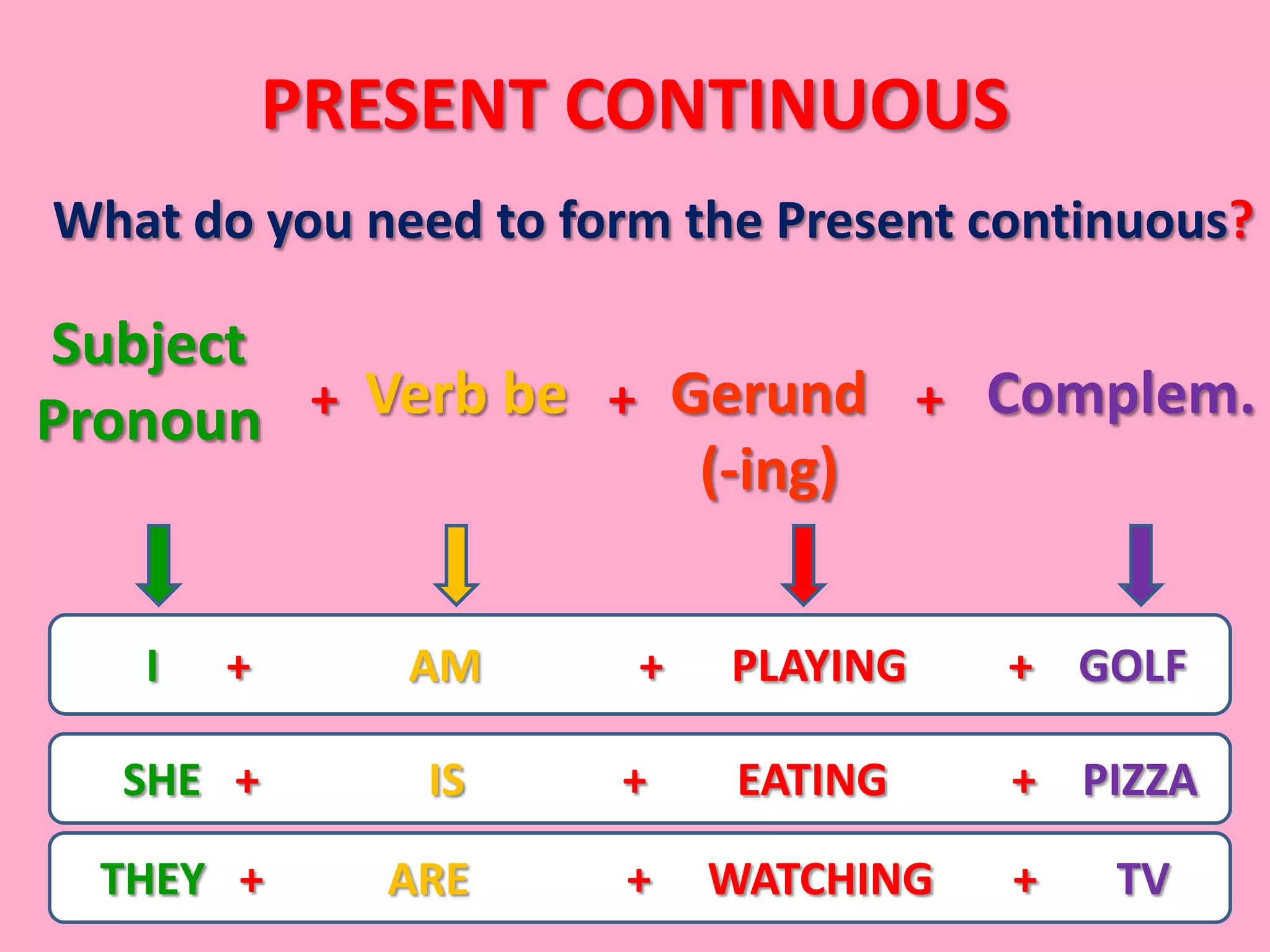 PRESENT CONTINUOUS

What do you need to form the Present continuous?

Subject Pronoun + Verb be + Gerund (-ing) + Complem.

I + AM + PLAYING + GOLF

SHE + IS + EATING + PIZZA

THEY + ARE + WATCHING + TV